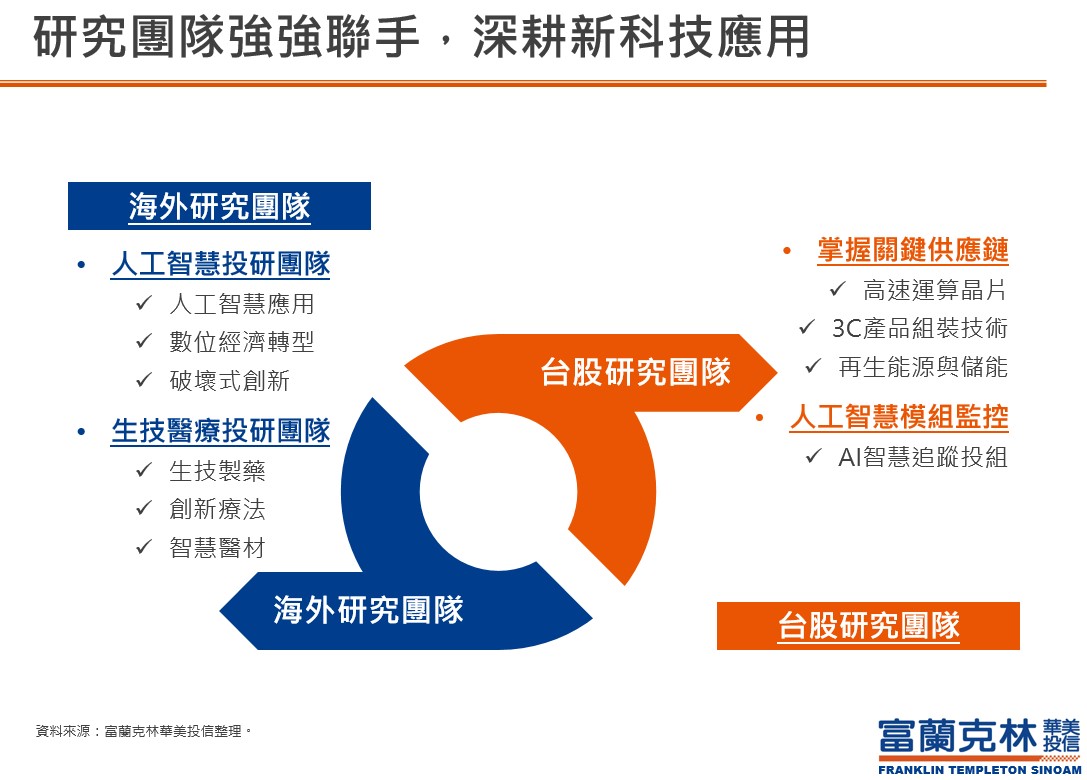 研究團隊強強聯手，深耕新科技應用

海外研究團隊

• 人工智慧投研團隊
✓ 人工智慧應用
✓ 數位經濟轉型
✓ 破壞式創新
• 生技醫療投研團隊
✓ 生技製藥
✓ 創新療法
✓ 智慧醫材

台股研究團隊

海外研究團隊

• 掌握關鍵供應鏈
✓ 高速運算晶片
✓ 3C產品組裝技術
✓ 再生能源與儲能
• 人工智慧模組監控
✓ AI智慧追蹤投組

台股研究團隊

資料來源：富蘭克林華美投信整理。

富蘭克林 華美投信
FRANKLIN TEMPLETON SINOAM